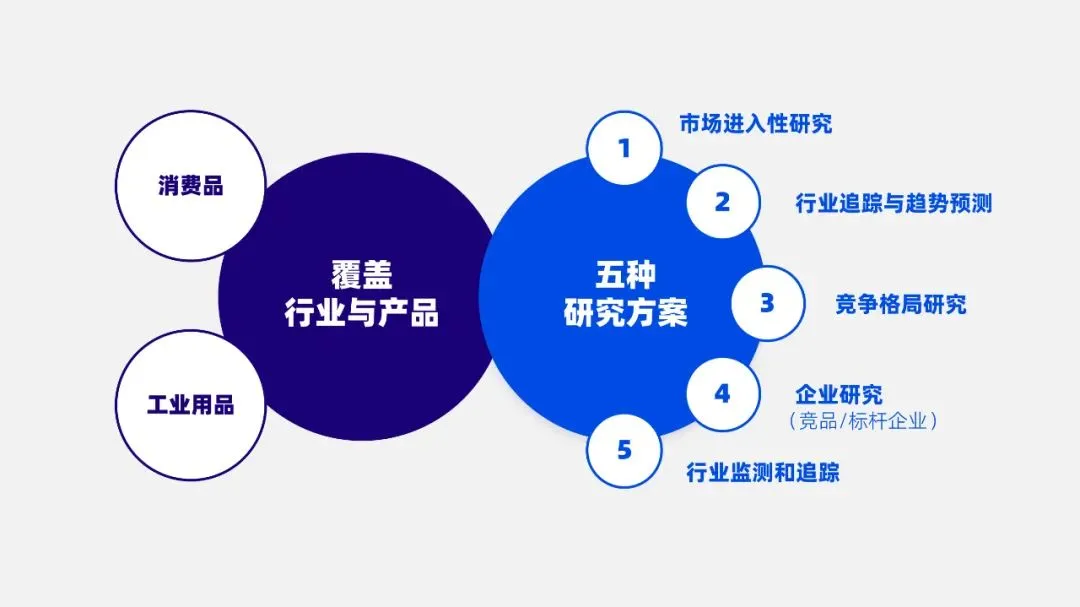 消费品

工业用品

覆盖
行业与产品

五种
研究方案

1
市场进入性研究

2
行业追踪与趋势预测

3
竞争格局研究

4
企业研究
（竞品/标杆企业）

5
行业监测和追踪